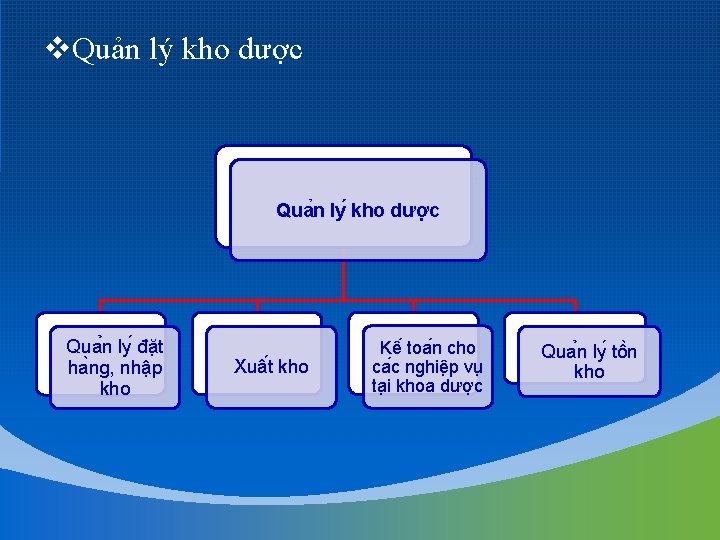 ❖Quản lý kho dược

Quản lý kho dược

Quản lý đặt hàng, nhập kho

Xuất kho

Kế toán cho các nghiệp vụ tại khoa dược

Quản lý tồn kho